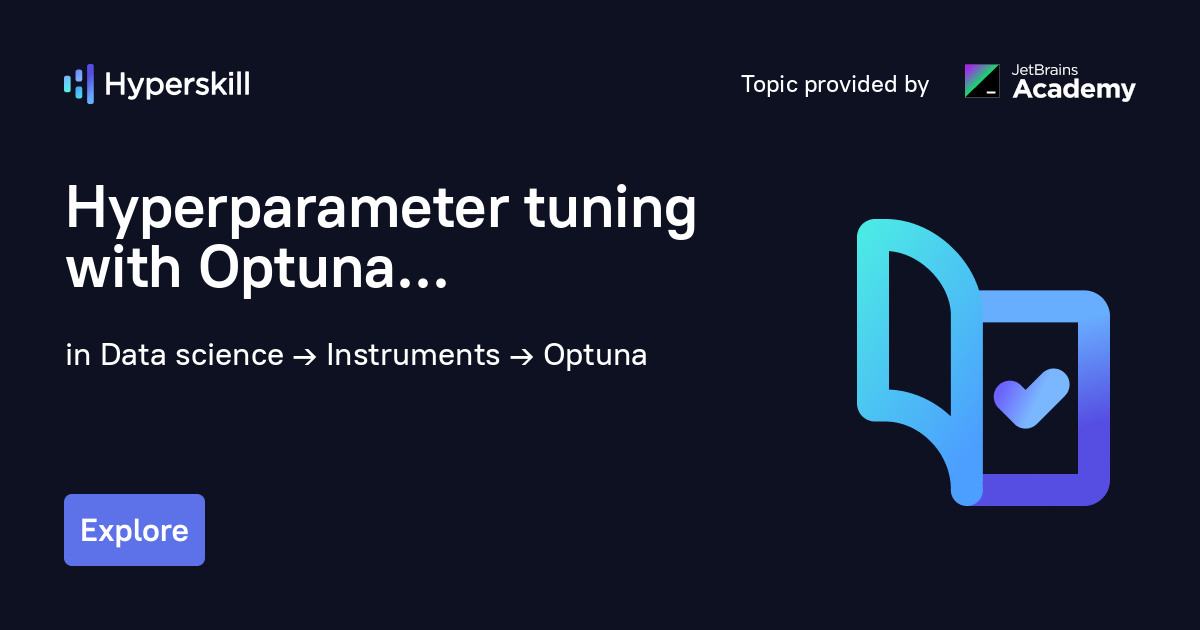 Hyperskill

Topic provided by JetBrains Academy

Hyperparameter tuning with Optuna...

in Data science → Instruments → Optuna

Explore